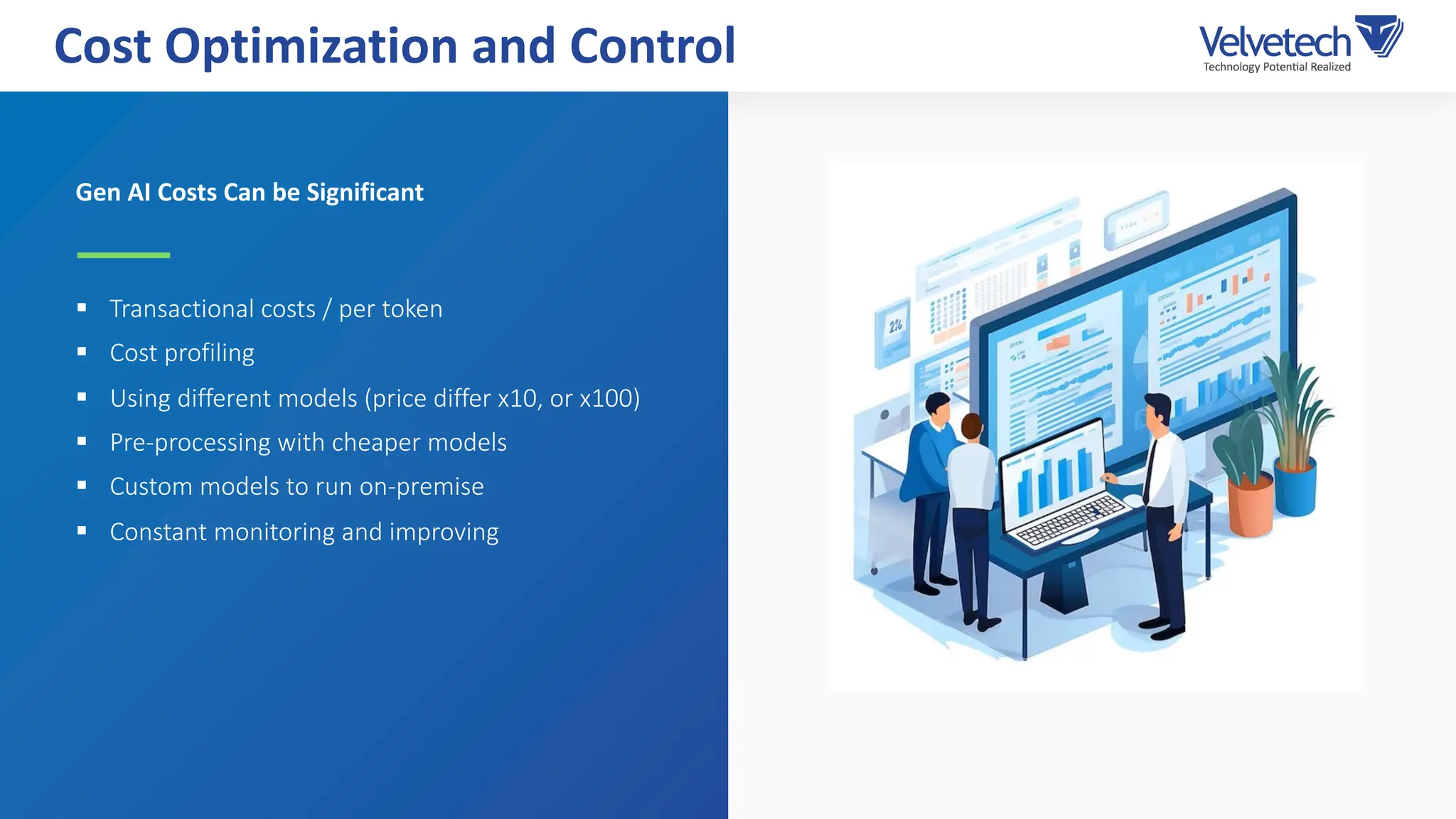 Cost Optimization and Control

Velvetech
Technology Potential Realized

Gen AI Costs Can be Significant

▪ Transactional costs / per token
▪ Cost profiling
▪ Using different models (price differ x10, or x100)
▪ Pre-processing with cheaper models
▪ Custom models to run on-premise
▪ Constant monitoring and improving

2%